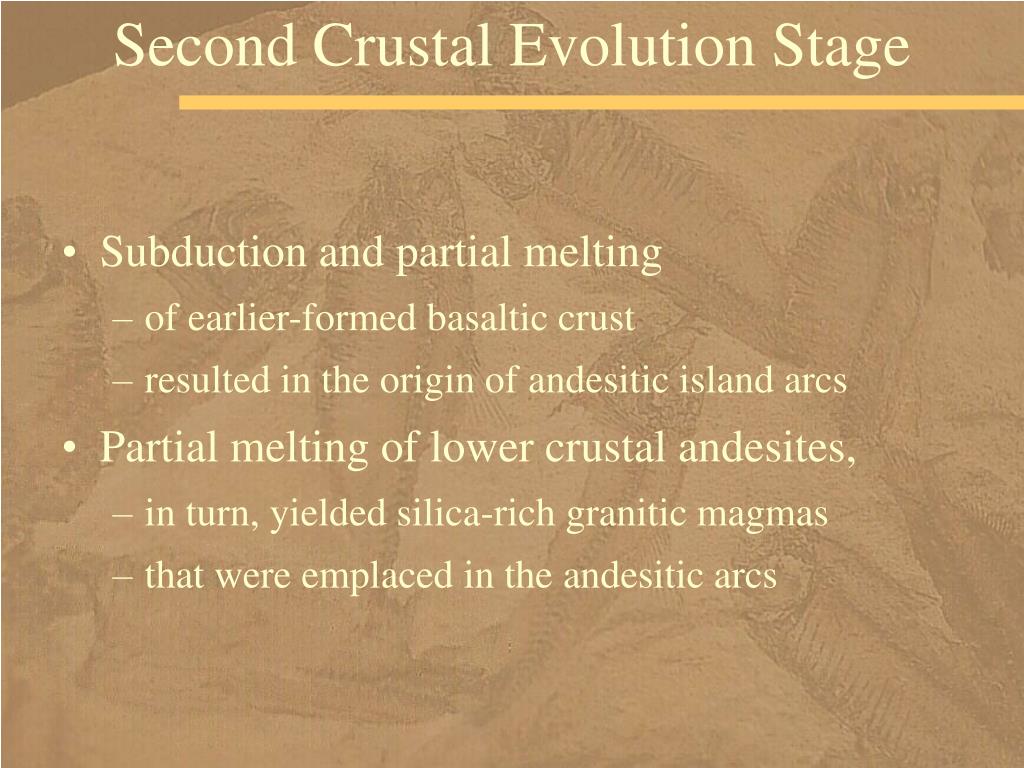 Second Crustal Evolution Stage

• Subduction and partial melting
– of earlier-formed basaltic crust
– resulted in the origin of andesitic island arcs
• Partial melting of lower crustal andesites,
– in turn, yielded silica-rich granitic magmas
– that were emplaced in the andesitic arcs